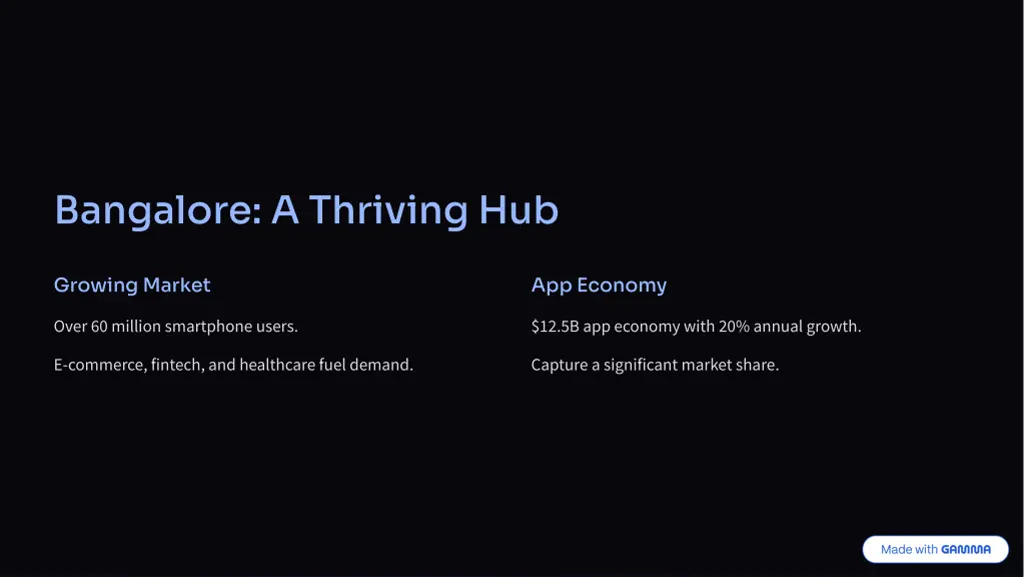 Bangalore: A Thriving Hub

Growing Market

Over 60 million smartphone users.

E-commerce, fintech, and healthcare fuel demand.

App Economy

\$12.5B app economy with 20% annual growth.

Capture a significant market share.

Made with GAMMA